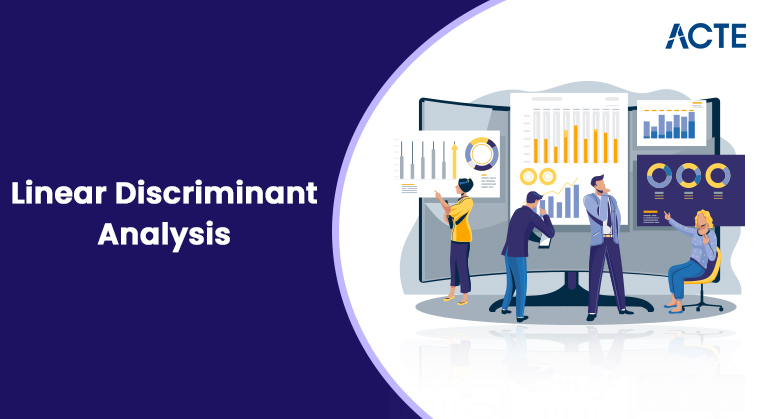 ACTE

Linear Discriminant Analysis